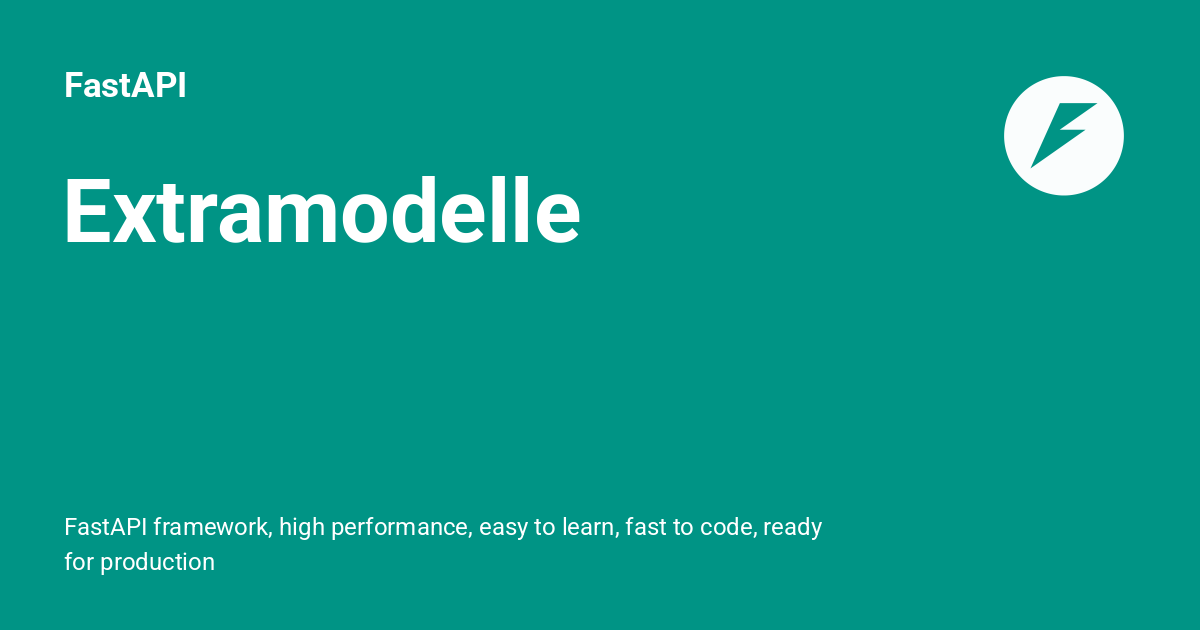 FastAPI

Extramodelle

FastAPI framework, high performance, easy to learn, fast to code, ready for production